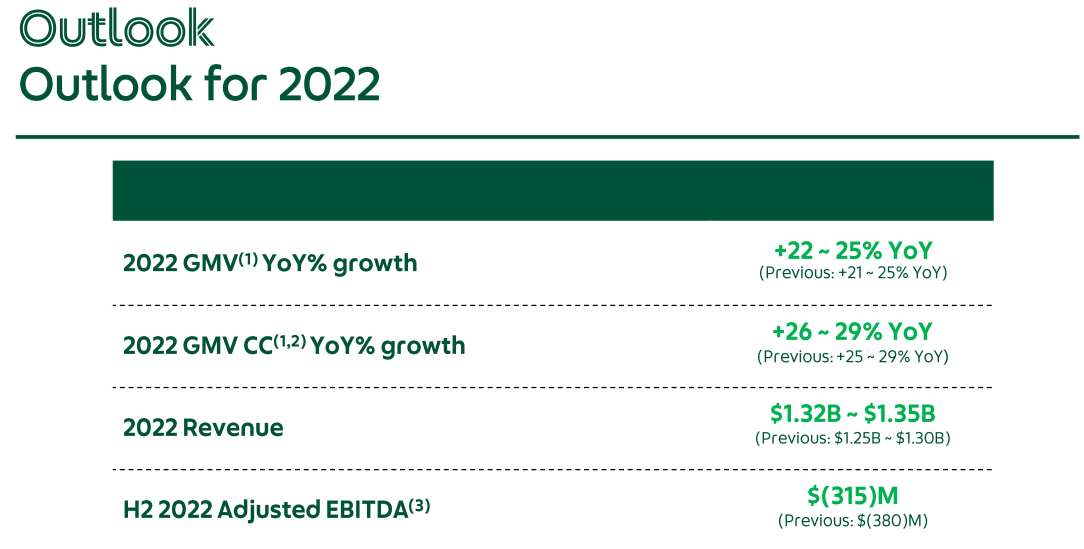 Outlook

Outlook for 2022

| | |
|---|---|
| 2022 GMV$^{(1)}$ YoY% growth | +22 ~ 25% YoY (Previous: +21 ~ 25% YoY) |
| 2022 GMV CC$^{(1,2)}$ YoY% growth | +26 ~ 29% YoY (Previous: +25 ~ 29% YoY) |
| 2022 Revenue | \$1.32B ~ \$1.35B (Previous: \$1.25B ~ \$1.30B) |
| H2 2022 Adjusted EBITDA$^{(3)}$ | \$(315)M (Previous: \$(380)M) |